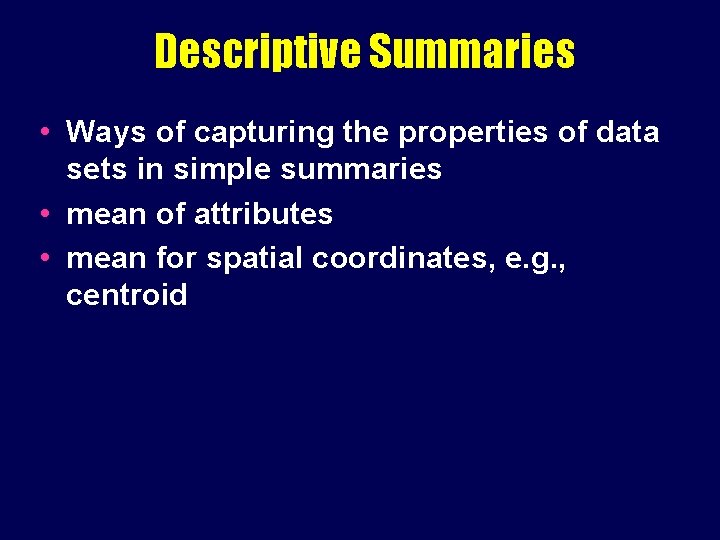 Descriptive Summaries

• Ways of capturing the properties of data sets in simple summaries
• mean of attributes
• mean for spatial coordinates, e.g., centroid